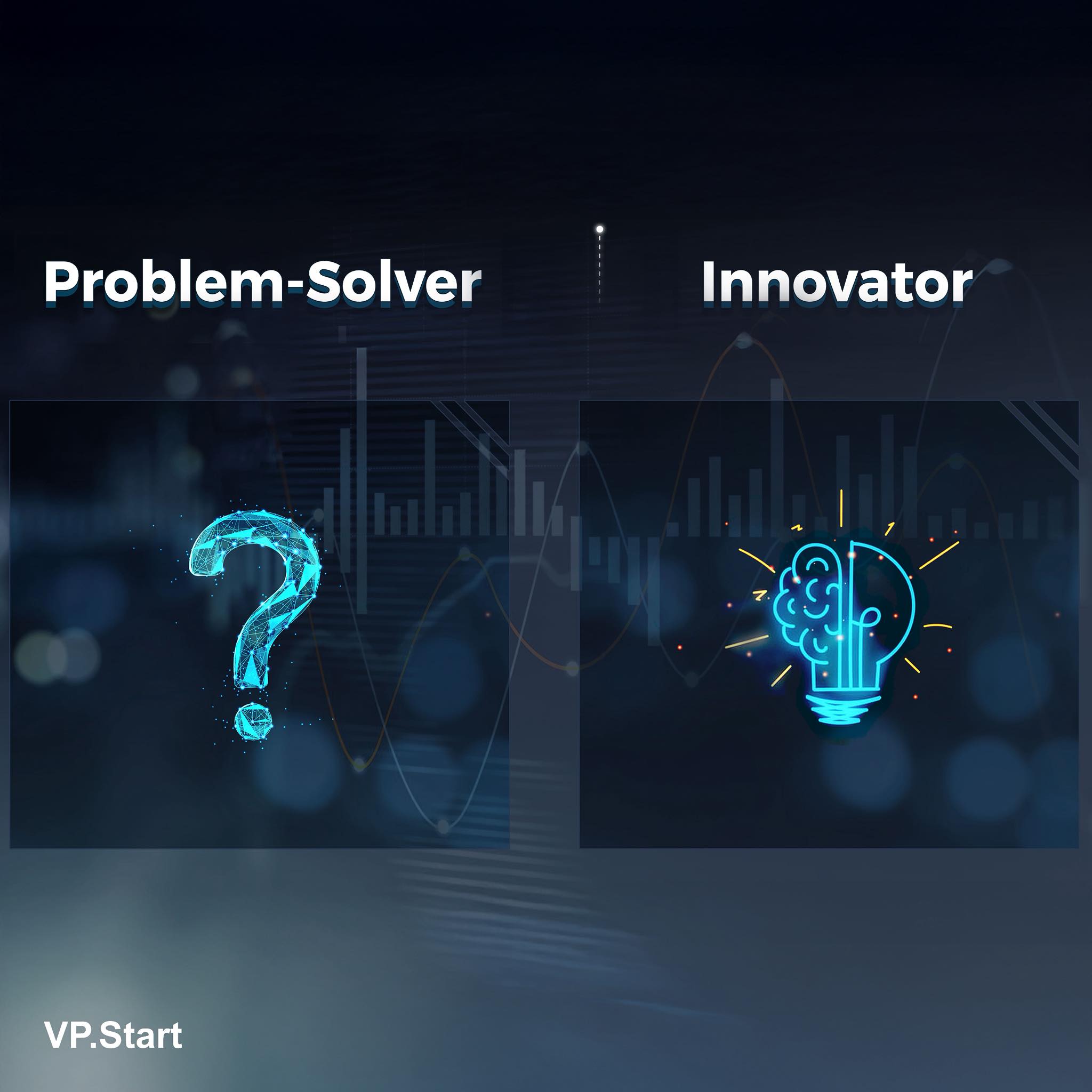 Problem-Solver

Innovator

VP.Start